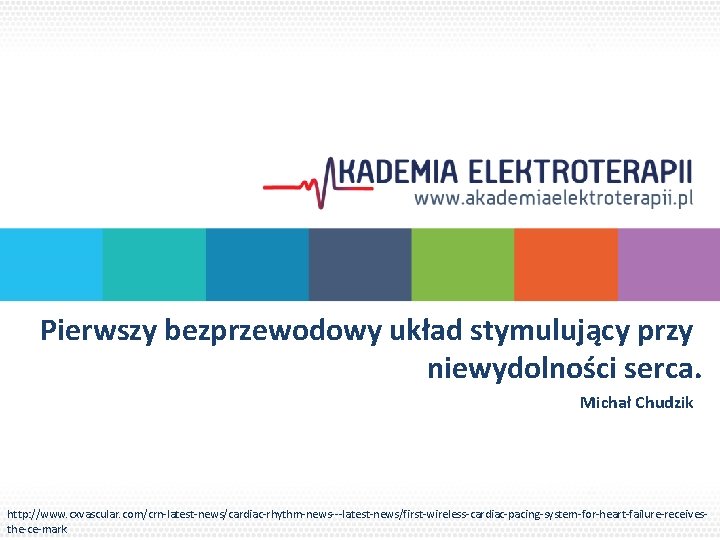 AKADEMIA ELEKTROTERAPII
www.akademiaelektroterapii.pl

Pierwszy bezprzewodowy układ stymulujący przy niewydolności serca.

Michał Chudzik

http://www.cxvascular.com/crn-latest-news/cardiac-rhythm-news---latest-news/first-wireless-cardiac-pacing-system-for-heart-failure-receives-the-ce-mark